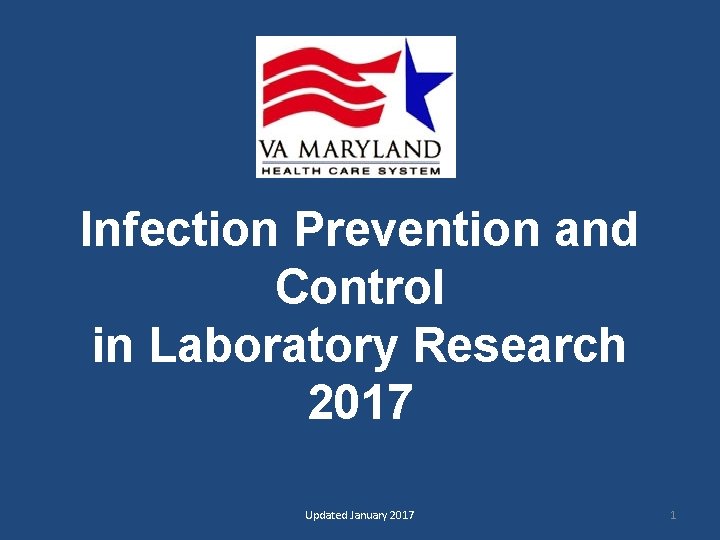 VA MARYLAND
HEALTH CARE SYSTEM

Infection Prevention and Control
in Laboratory Research
2017

Updated January 2017

1